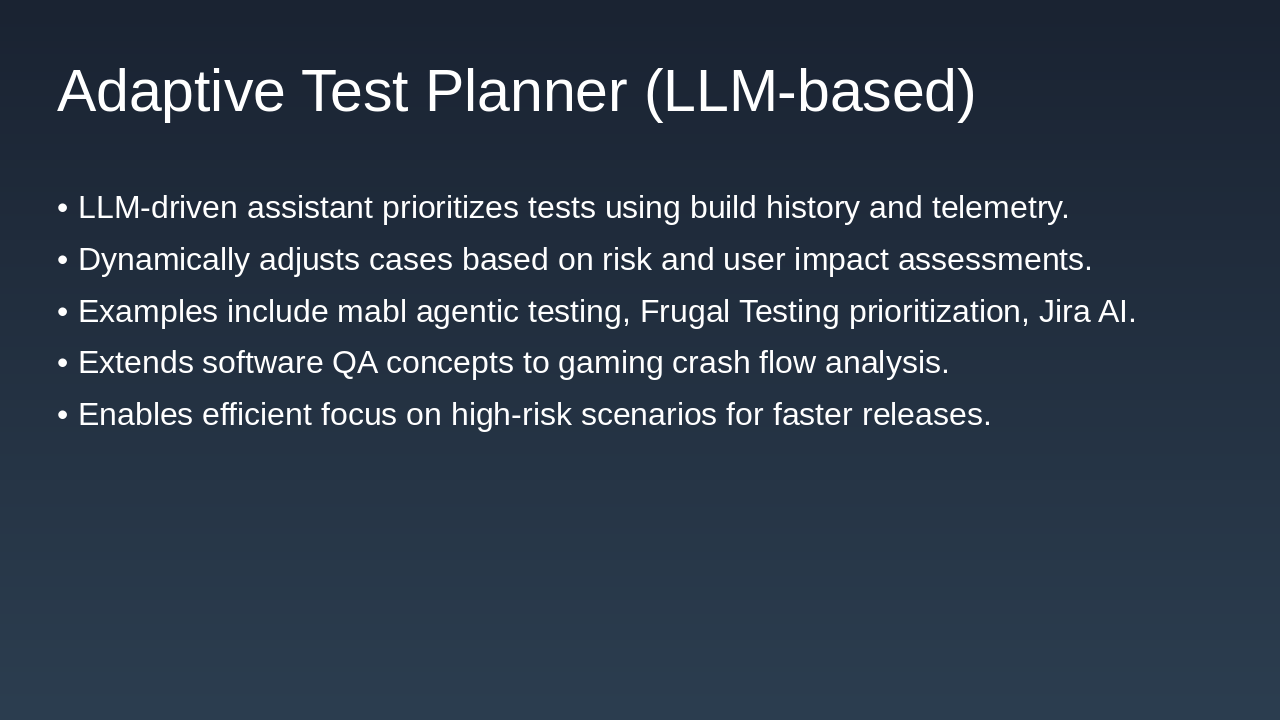 Adaptive Test Planner (LLM-based)

• LLM-driven assistant prioritizes tests using build history and telemetry.
• Dynamically adjusts cases based on risk and user impact assessments.
• Examples include mabl agentic testing, Frugal Testing prioritization, Jira AI.
• Extends software QA concepts to gaming crash flow analysis.
• Enables efficient focus on high-risk scenarios for faster releases.